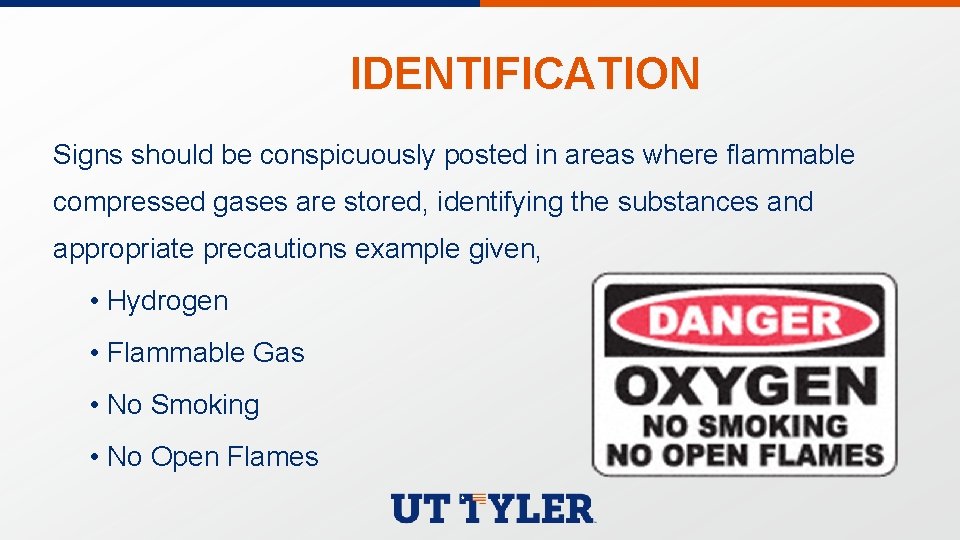 IDENTIFICATION

Signs should be conspicuously posted in areas where flammable compressed gases are stored, identifying the substances and appropriate precautions example given,

• Hydrogen
• Flammable Gas
• No Smoking
• No Open Flames

DANGER
OXYGEN
NO SMOKING
NO OPEN FLAMES

UT TYLER